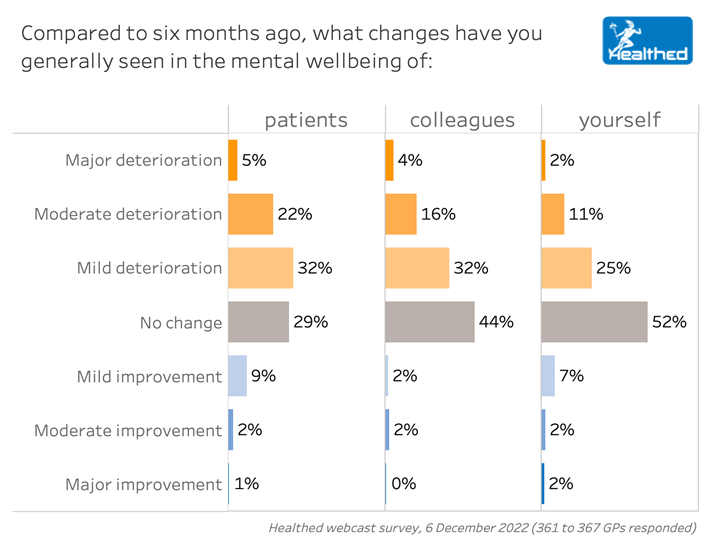 Compared to six months ago, what changes have you generally seen in the mental wellbeing of:

Healthed

| | patients | colleagues | yourself |
|---|---|---|---|
| Major deterioration | 5% | 4% | 2% |
| Moderate deterioration | 22% | 16% | 11% |
| Mild deterioration | 32% | 32% | 25% |
| No change | 29% | 44% | 52% |
| Mild improvement | 9% | 2% | 7% |
| Moderate improvement | 2% | 2% | 2% |
| Major improvement | 1% | 0% | 2% |

Healthed webcast survey, 6 December 2022 (361 to 367 GPs responded)